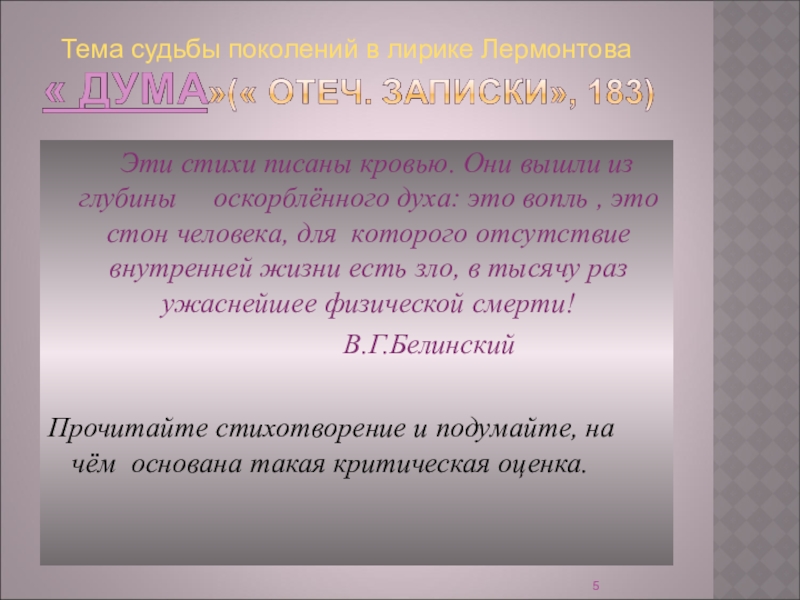 Тема судьбы поколений в лирике Лермонтова

« ДУМА»(« ОТЕЧ. ЗАПИСКИ», 183)

Эти стихи писаны кровью. Они вышли из глубины оскорблённого духа: это вопль , это стон человека, для которого отсутствие внутренней жизни есть зло, в тысячу раз ужаснейшее физической смерти!

В.Г.Белинский

Прочитайте стихотворение и подумайте, на чём основана такая критическая оценка.

5